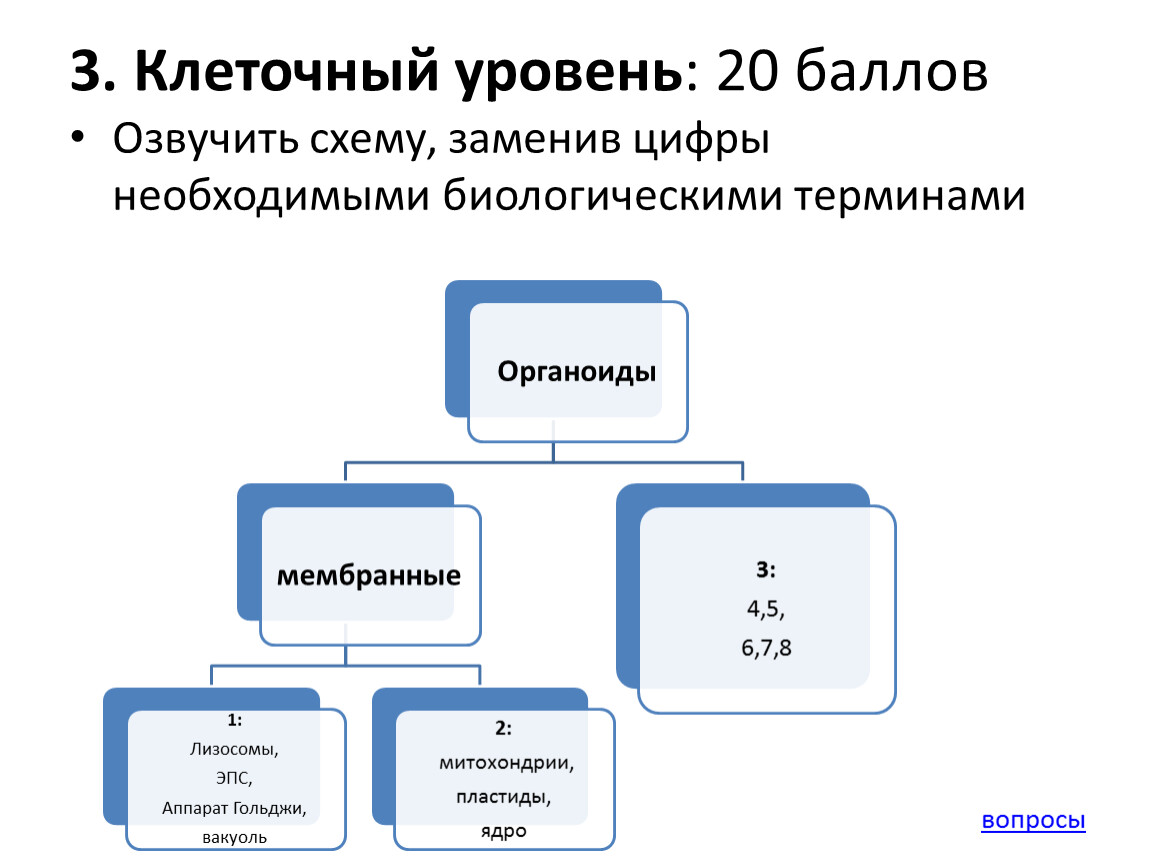 3. Клеточный уровень: 20 баллов

• Озвучить схему, заменив цифры необходимыми биологическими терминами

Органоиды

мембранные

3:
4,5,
6,7,8

1:
Лизосомы,
ЭПС,
Аппарат Гольджи,
вакуоль

2:
митохондрии,
пластиды,
ядро

вопросы